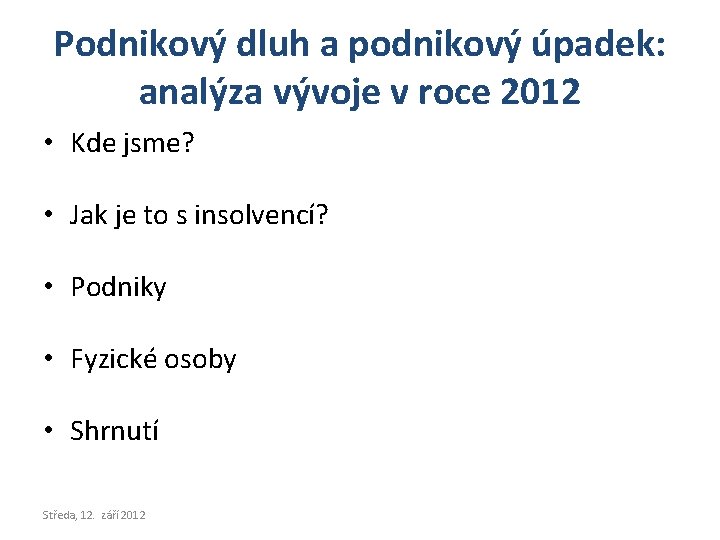 Podnikový dluh a podnikový úpadek: analýza vývoje v roce 2012

• Kde jsme?

• Jak je to s insolvencí?

• Podniky

• Fyzické osoby

• Shrnutí

Středa, 12. září 2012